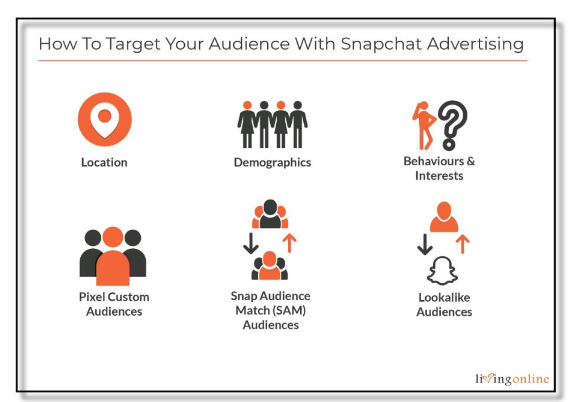 How To Target Your Audience With Snapchat Advertising

Location

Demographics

Behaviours & Interests

Pixel Custom Audiences

Snap Audience Match (SAM) Audiences

Lookalike Audiences

livingonline